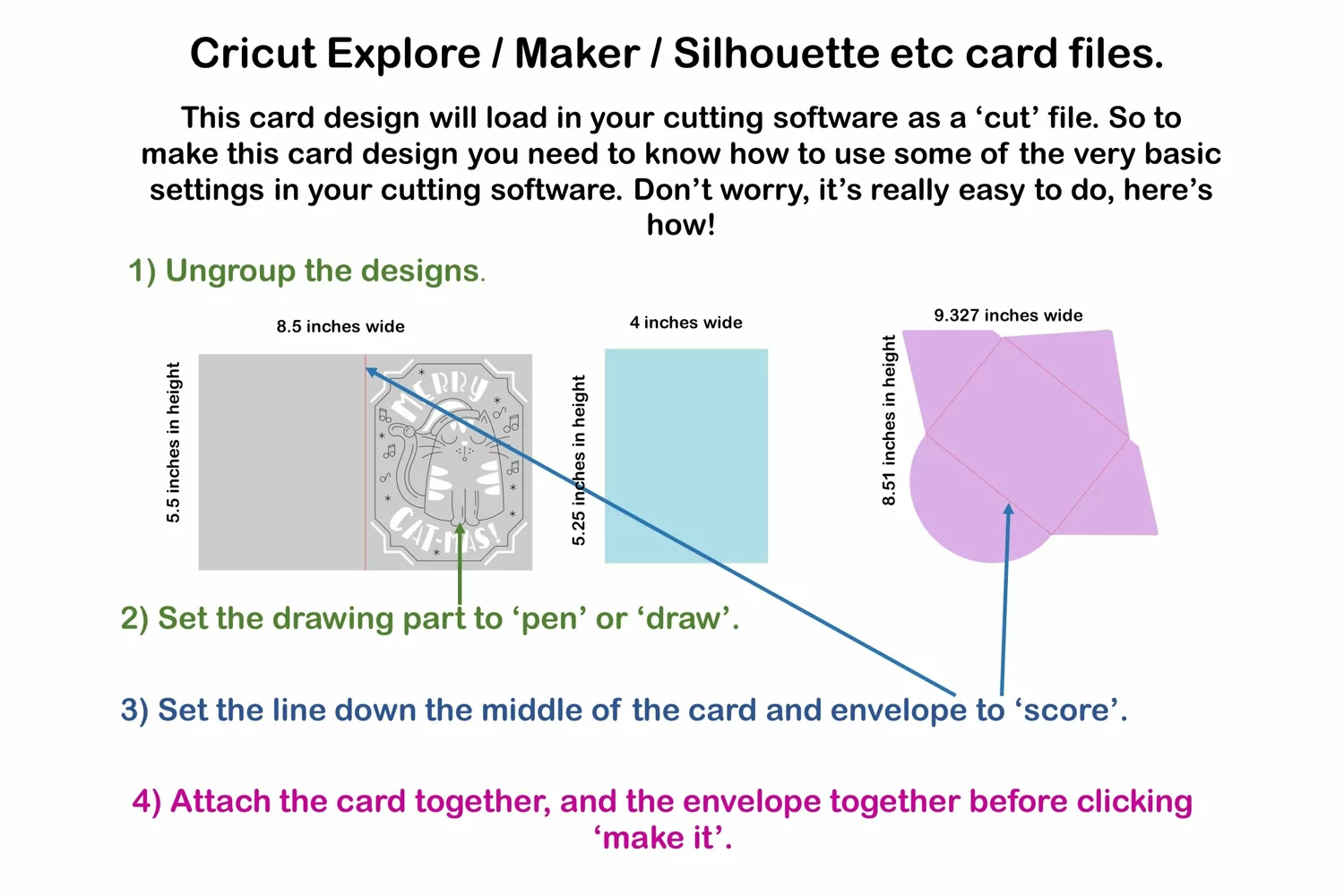 Cricut Explore / Maker / Silhouette etc card files.

This card design will load in your cutting software as a ‘cut’ file. So to make this card design you need to know how to use some of the very basic settings in your cutting software. Don’t worry, it’s really easy to do, here’s how!

1) Ungroup the designs.

8.5 inches wide

5.5 inches in height

MERRY CAT-MAS!

4 inches wide

5.25 inches in height

9.327 inches wide

8.51 inches in height

2) Set the drawing part to ‘pen’ or ‘draw’.

3) Set the line down the middle of the card and envelope to ‘score’.

4) Attach the card together, and the envelope together before clicking ‘make it’.